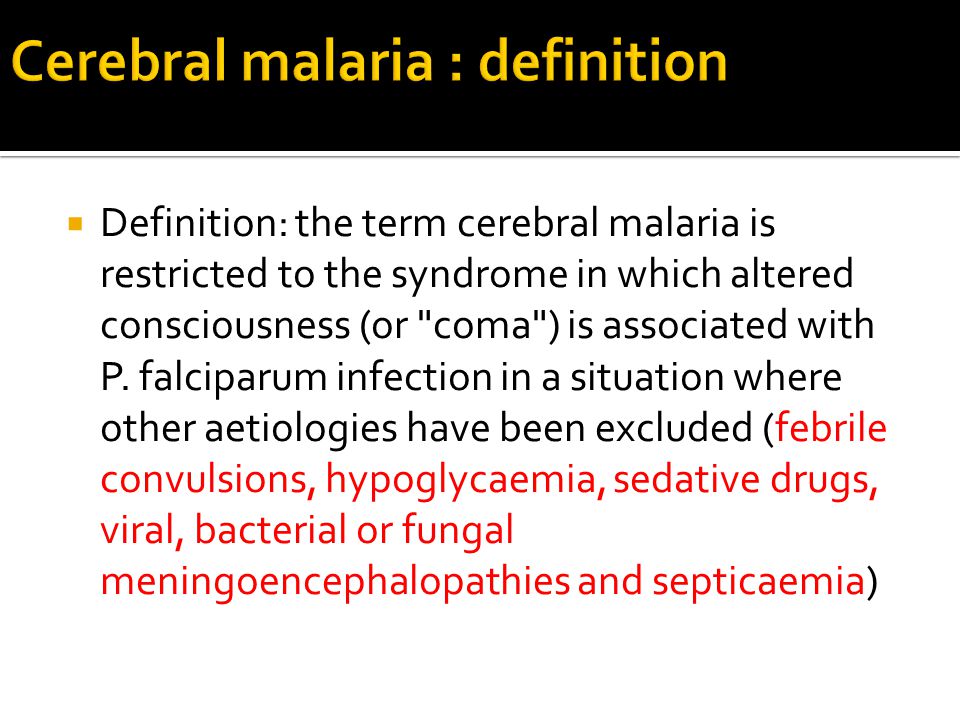 Cerebral malaria : definition

Definition: the term cerebral malaria is restricted to the syndrome in which altered consciousness (or "coma") is associated with P. falciparum infection in a situation where other aetiologies have been excluded (febrile convulsions, hypoglycaemia, sedative drugs, viral, bacterial or fungal meningoencephalopathies and septicaemia)